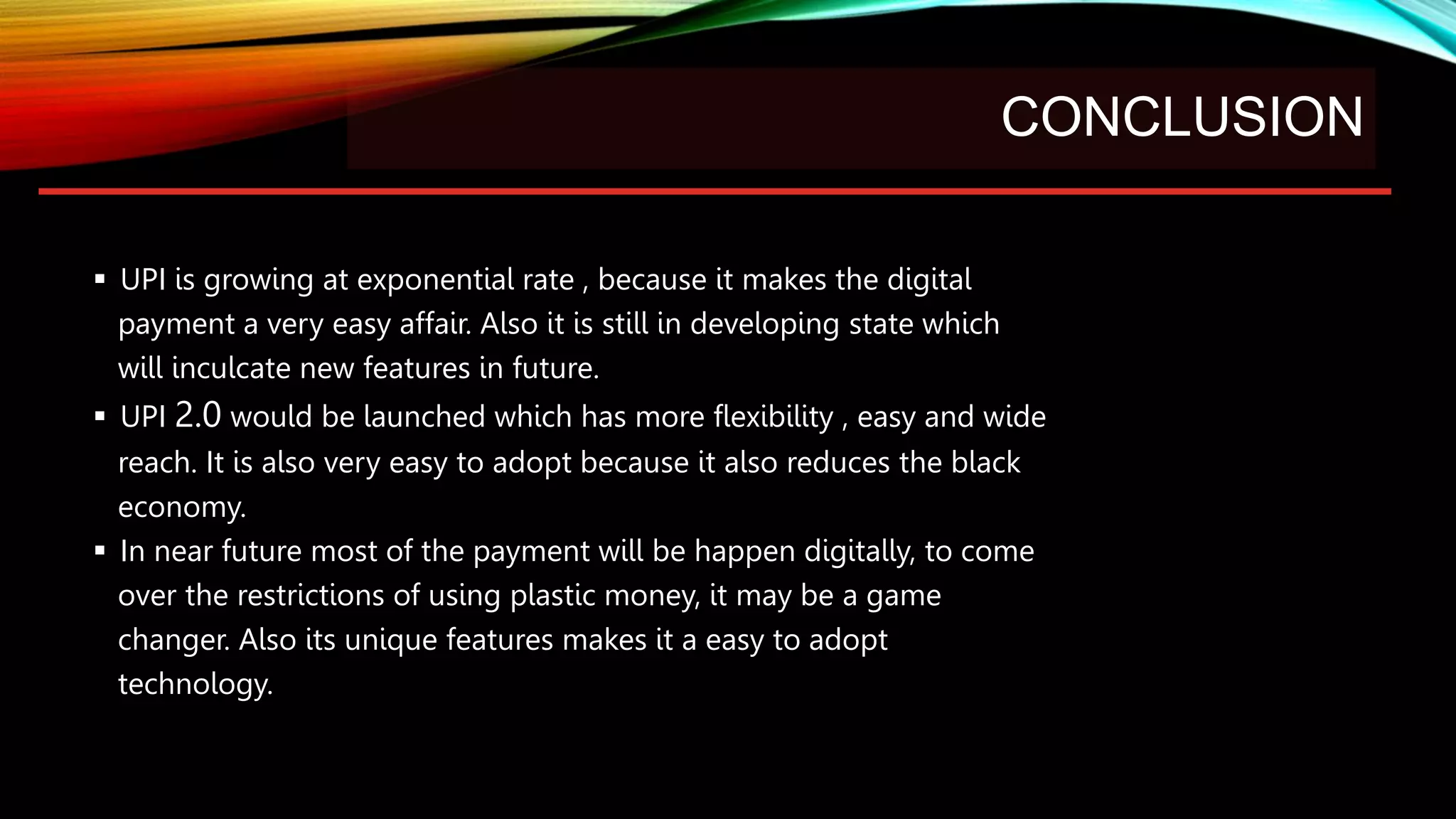 CONCLUSION

▪ UPI is growing at exponential rate , because it makes the digital payment a very easy affair. Also it is still in developing state which will inculcate new features in future.

▪ UPI 2.0 would be launched which has more flexibility , easy and wide reach. It is also very easy to adopt because it also reduces the black economy.

▪ In near future most of the payment will be happen digitally, to come over the restrictions of using plastic money, it may be a game changer. Also its unique features makes it a easy to adopt technology.